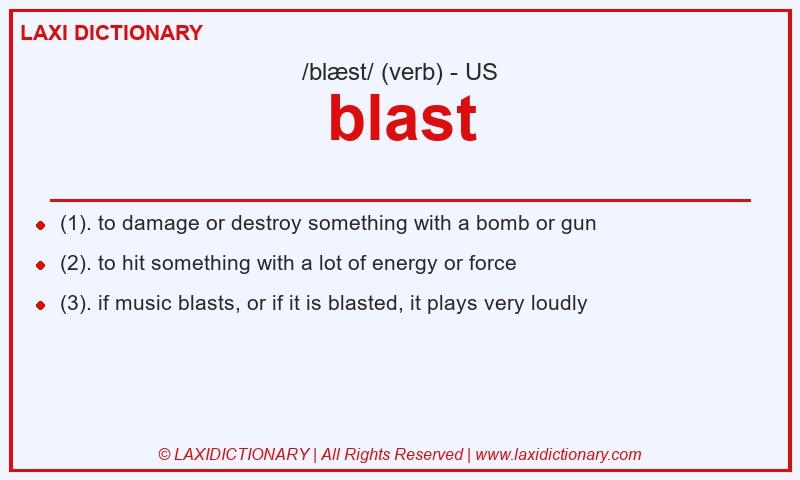 LAXI DICTIONARY

/blæst/ (verb) - US

blast

- (1). to damage or destroy something with a bomb or gun
- (2). to hit something with a lot of energy or force
- (3). if music blasts, or if it is blasted, it plays very loudly

© LAXIDICTIONARY | All Rights Reserved | www.laxidictionary.com